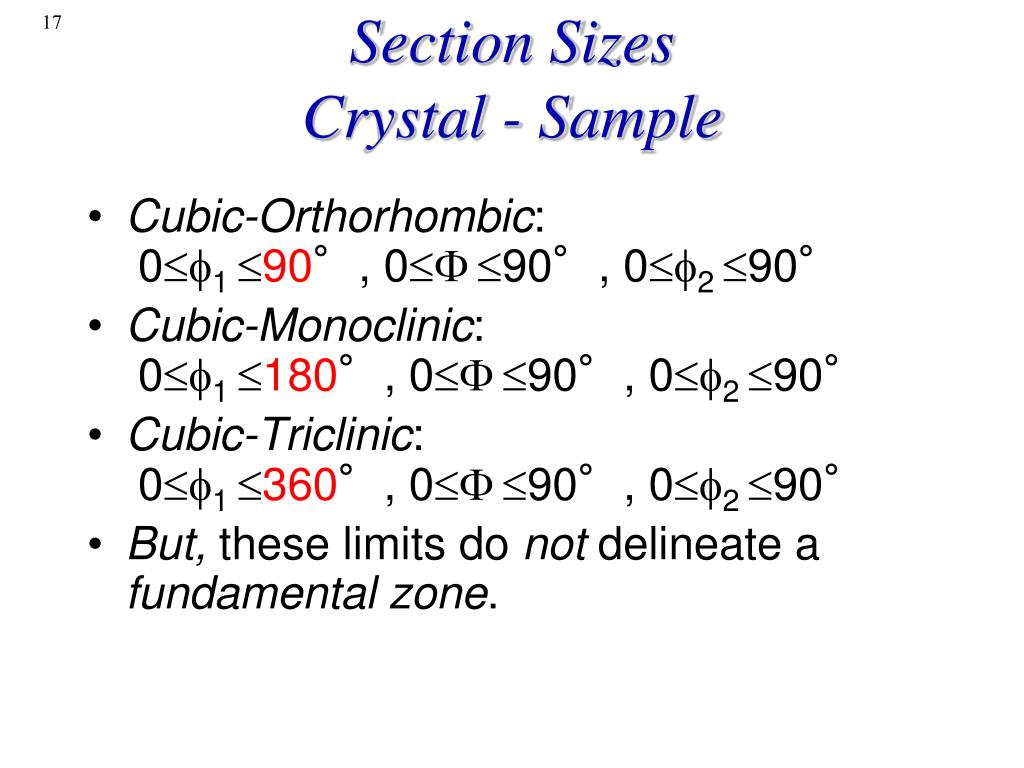 17

Section Sizes
Crystal - Sample

• Cubic-Orthorhombic:
$0 \leq \phi_1 \leq 90^\circ$ , $0 \leq \Phi \leq 90^\circ$ , $0 \leq \phi_2 \leq 90^\circ$

• Cubic-Monoclinic:
$0 \leq \phi_1 \leq 180^\circ$ , $0 \leq \Phi \leq 90^\circ$ , $0 \leq \phi_2 \leq 90^\circ$

• Cubic-Triclinic:
$0 \leq \phi_1 \leq 360^\circ$ , $0 \leq \Phi \leq 90^\circ$ , $0 \leq \phi_2 \leq 90^\circ$

• But, these limits do not delineate a fundamental zone.